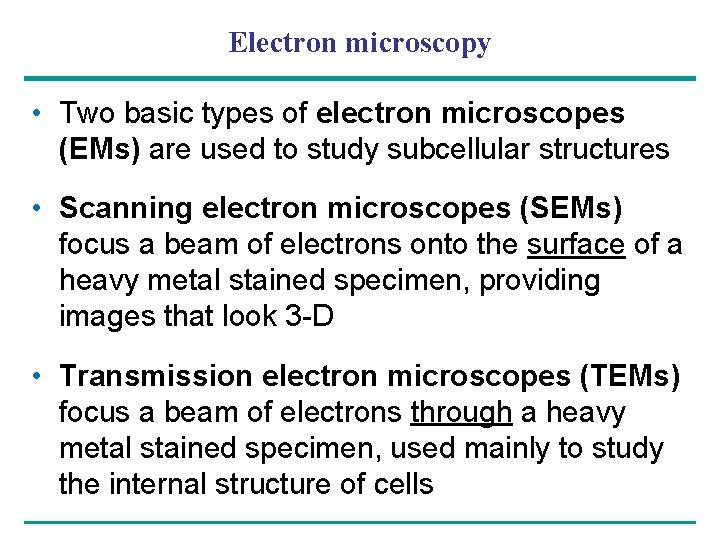 Electron microscopy

• Two basic types of electron microscopes (EMs) are used to study subcellular structures

• Scanning electron microscopes (SEMs) focus a beam of electrons onto the surface of a heavy metal stained specimen, providing images that look 3-D

• Transmission electron microscopes (TEMs) focus a beam of electrons through a heavy metal stained specimen, used mainly to study the internal structure of cells